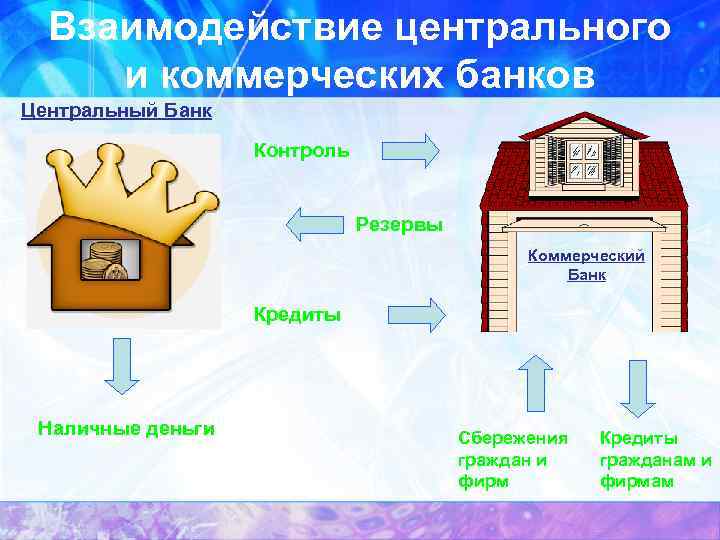 Взаимодействие центрального и коммерческих банков

Центральный Банк

Контроль

Резервы

Кредиты

Коммерческий Банк

Наличные деньги

Сбережения граждан и фирм

Кредиты гражданам и фирмам